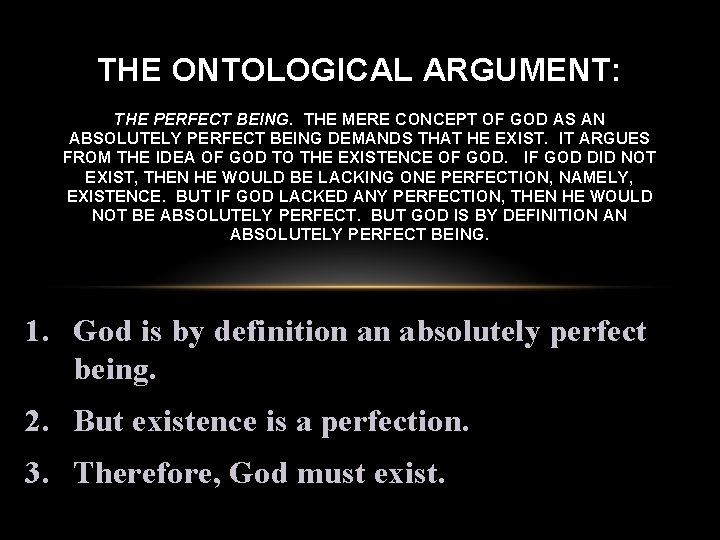 THE ONTOLOGICAL ARGUMENT:

THE PERFECT BEING. THE MERE CONCEPT OF GOD AS AN ABSOLUTELY PERFECT BEING DEMANDS THAT HE EXIST. IT ARGUES FROM THE IDEA OF GOD TO THE EXISTENCE OF GOD. IF GOD DID NOT EXIST, THEN HE WOULD BE LACKING ONE PERFECTION, NAMELY, EXISTENCE. BUT IF GOD LACKED ANY PERFECTION, THEN HE WOULD NOT BE ABSOLUTELY PERFECT. BUT GOD IS BY DEFINITION AN ABSOLUTELY PERFECT BEING.

1. God is by definition an absolutely perfect being.
2. But existence is a perfection.
3. Therefore, God must exist.